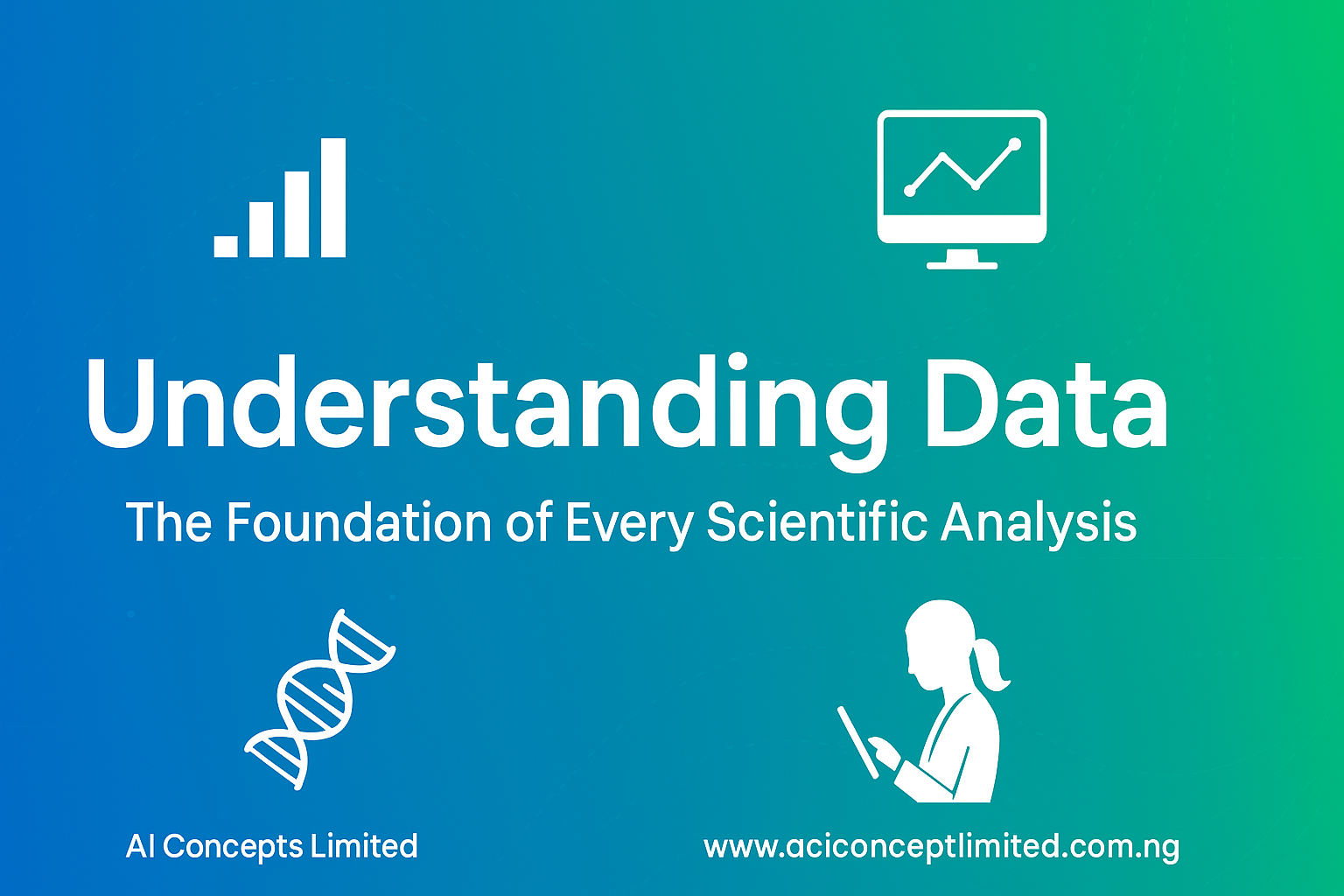 Understanding Data

The Foundation of Every Scientific Analysis

AI Concepts Limited

www.aciconceptlimited.com.ng